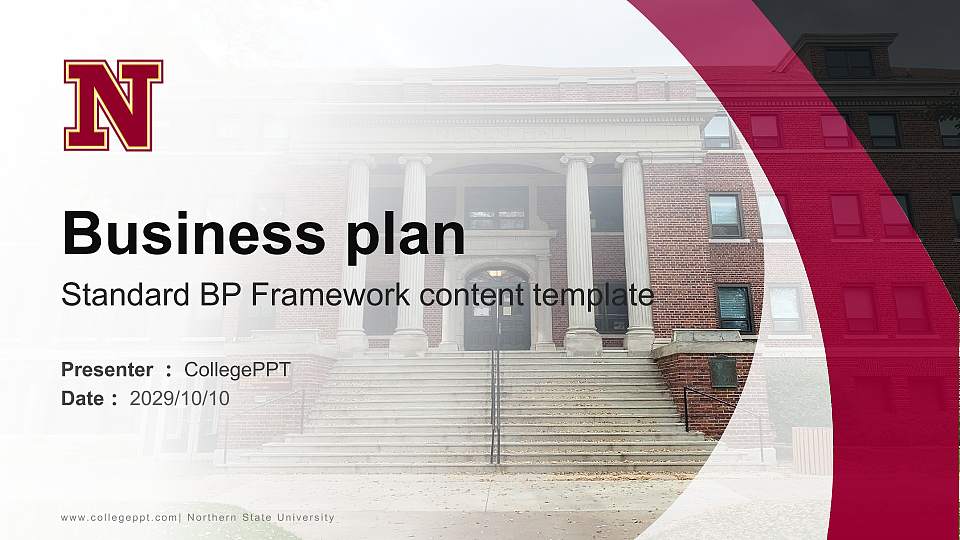 N

Business plan

Standard BP Framework content template

Presenter : CollegePPT
Date : 2029/10/10

www.collegeppt.com| Northern State University